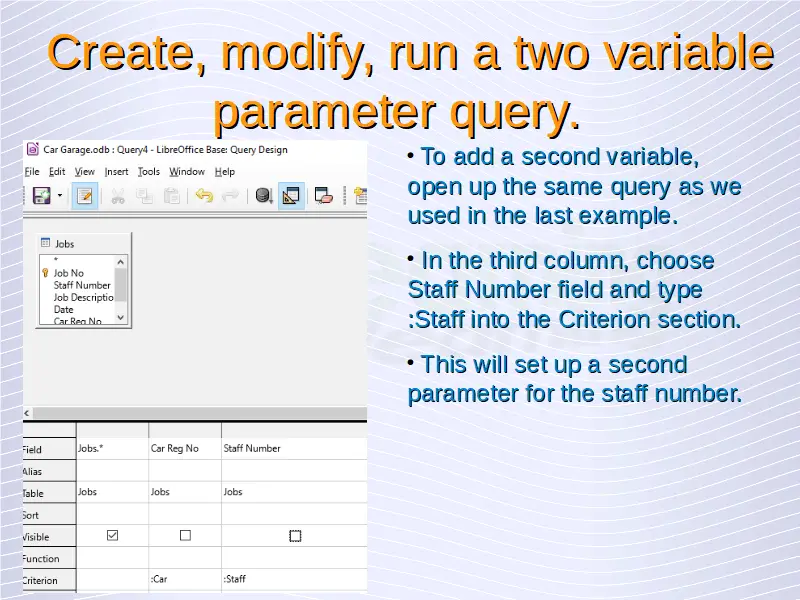 Create, modify, run a two variable parameter query.

Car Garage.odb : Query4 - LibreOffice Base: Query Design

File Edit View Insert Tools Window Help

Jobs
*
Job No
Staff Number
Job Descriptio
Date
Car Reg No

| Field | Jobs.* | Car Reg No | Staff Number |
|---|---|---|---|
| Alias | | | |
| Table | Jobs | Jobs | Jobs |
| Sort | | | |
| Visible | ☑ | ☐ | ☐ |
| Function | | | |
| Criterion | | :Car | :Staff |

• To add a second variable, open up the same query as we used in the last example.

• In the third column, choose Staff Number field and type :Staff into the Criterion section.

• This will set up a second parameter for the staff number.